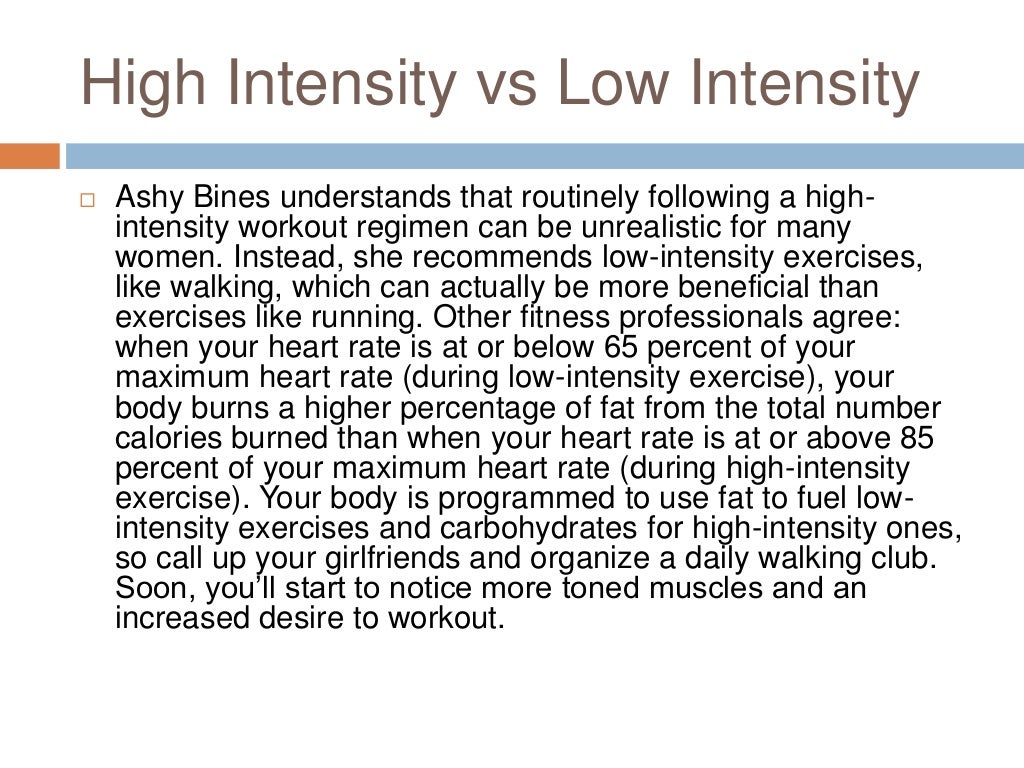 High Intensity vs Low Intensity

Ashy Bines understands that routinely following a high-intensity workout regimen can be unrealistic for many women. Instead, she recommends low-intensity exercises, like walking, which can actually be more beneficial than exercises like running. Other fitness professionals agree: when your heart rate is at or below 65 percent of your maximum heart rate (during low-intensity exercise), your body burns a higher percentage of fat from the total number calories burned than when your heart rate is at or above 85 percent of your maximum heart rate (during high-intensity exercise). Your body is programmed to use fat to fuel low-intensity exercises and carbohydrates for high-intensity ones, so call up your girlfriends and organize a daily walking club. Soon, you'll start to notice more toned muscles and an increased desire to workout.